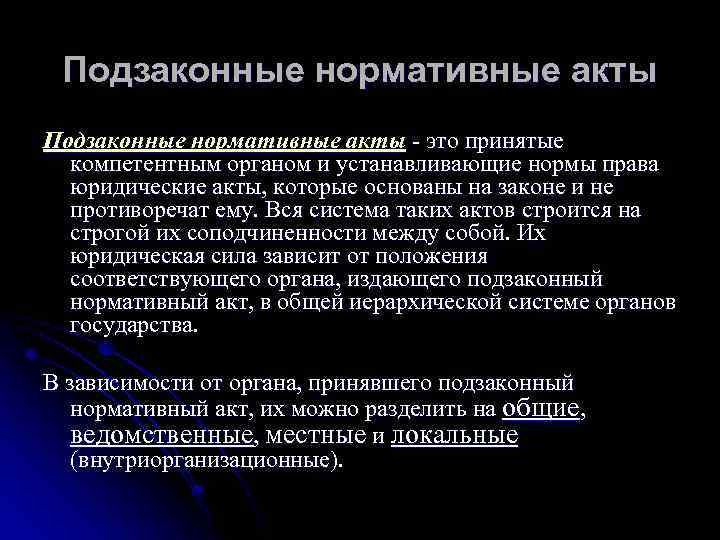 Подзаконные нормативные акты

Подзаконные нормативные акты - это принятые компетентным органом и устанавливающие нормы права юридические акты, которые основаны на законе и не противоречат ему. Вся система таких актов строится на строгой их соподчиненности между собой. Их юридическая сила зависит от положения соответствующего органа, издающего подзаконный нормативный акт, в общей иерархической системе органов государства.

В зависимости от органа, принявшего подзаконный нормативный акт, их можно разделить на общие, ведомственные, местные и локальные (внутриорганизационные).